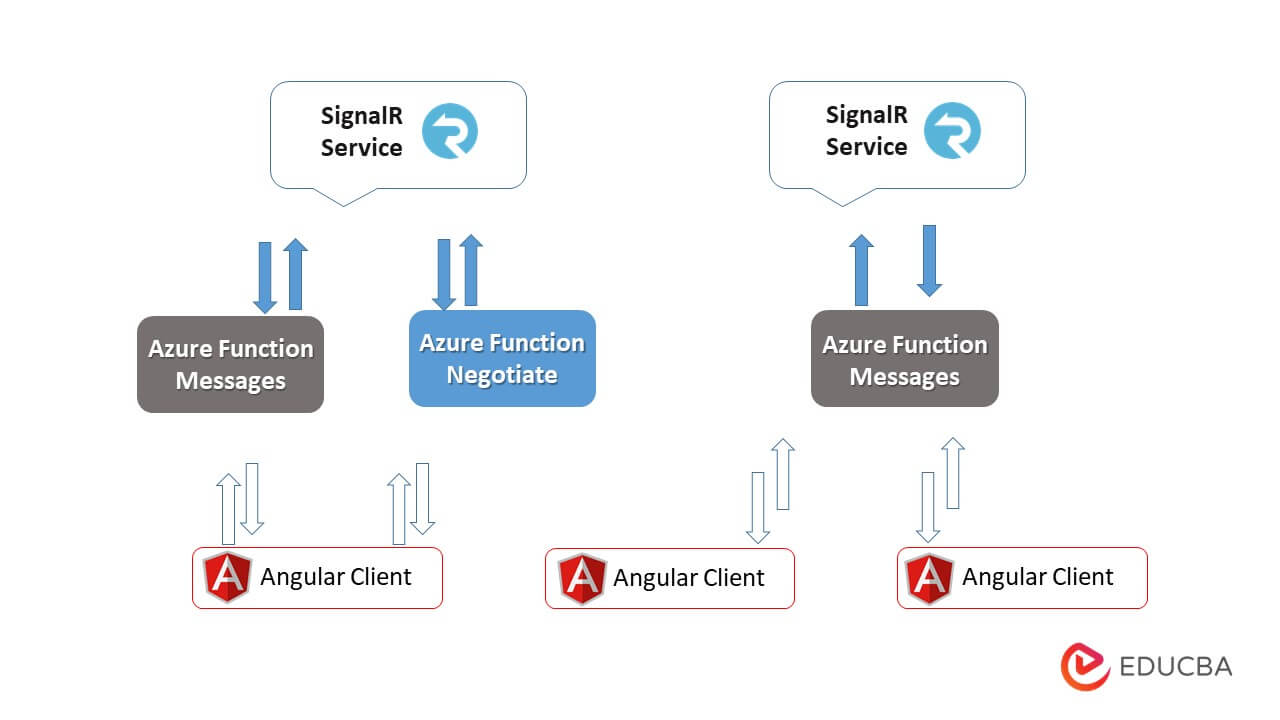 SignalR Service

SignalR Service

Azure Function Messages

Azure Function Negotiate

Azure Function Messages

Angular Client

Angular Client

Angular Client

EDUCBA